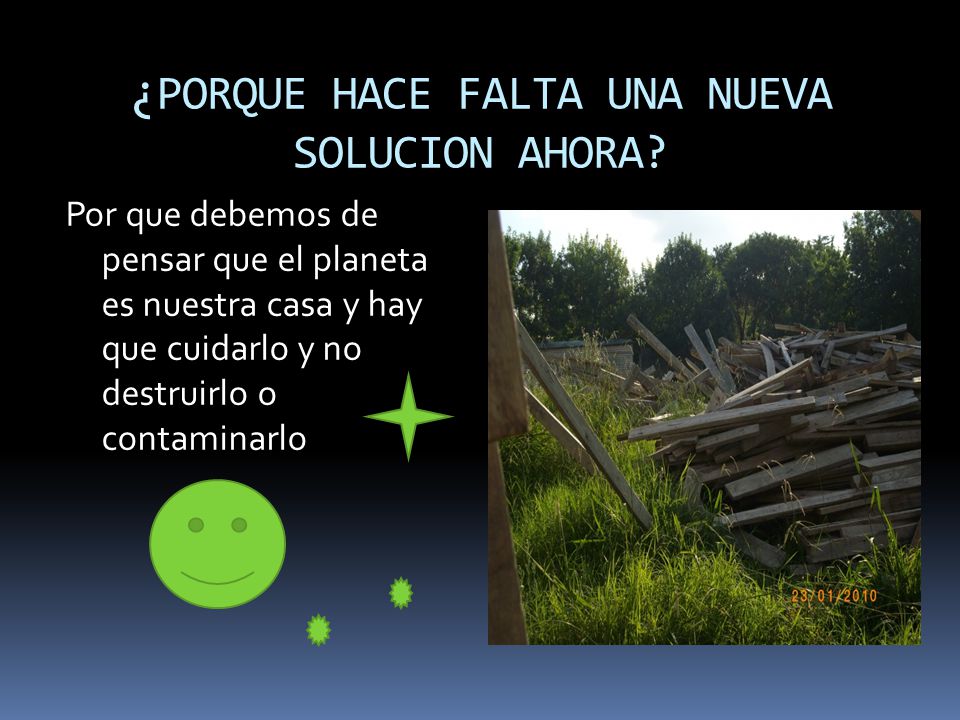 ¿PORQUE HACE FALTA UNA NUEVA SOLUCION AHORA?

Por que debemos de pensar que el planeta es nuestra casa y hay que cuidarlo y no destruirlo o contaminarlo

23/01/2010